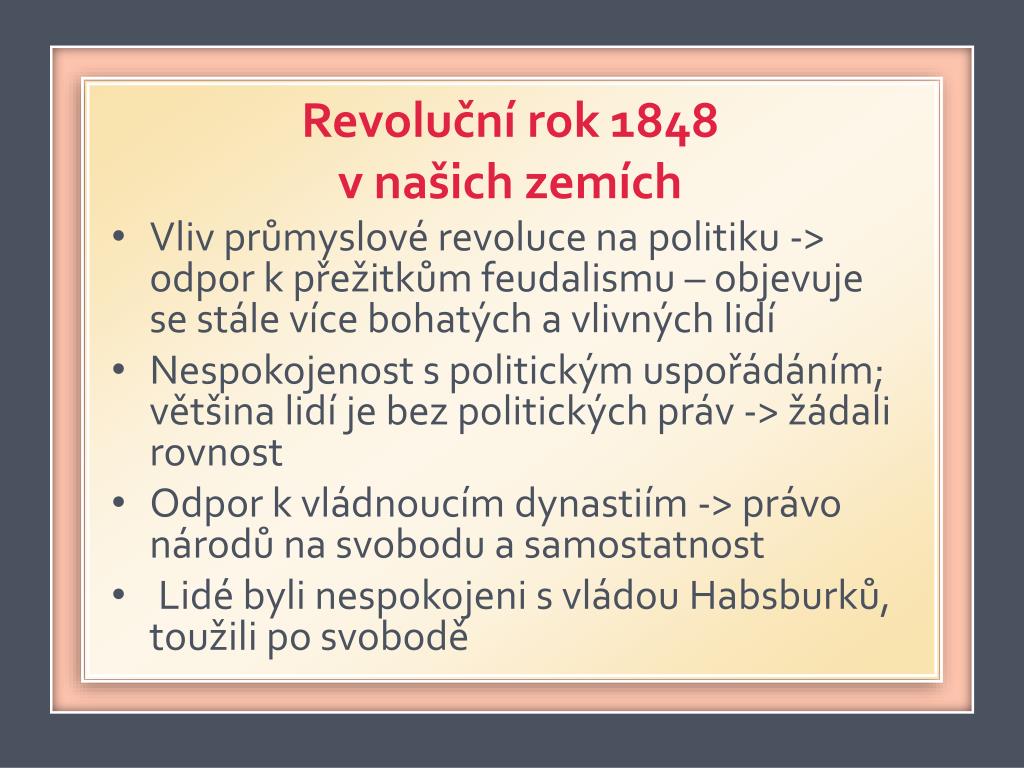 Revoluční rok 1848
v našich zemích

• Vliv průmyslové revoluce na politiku -> odpor k přežitkům feudalismu – objevuje se stále více bohatých a vlivných lidí
• Nespokojenost s politickým uspořádáním; většina lidí je bez politických práv -> žádali rovnost
• Odpor k vládnoucím dynastiím -> právo národů na svobodu a samostatnost
• Lidé byli nespokojeni s vládou Habsburků, toužili po svobodě